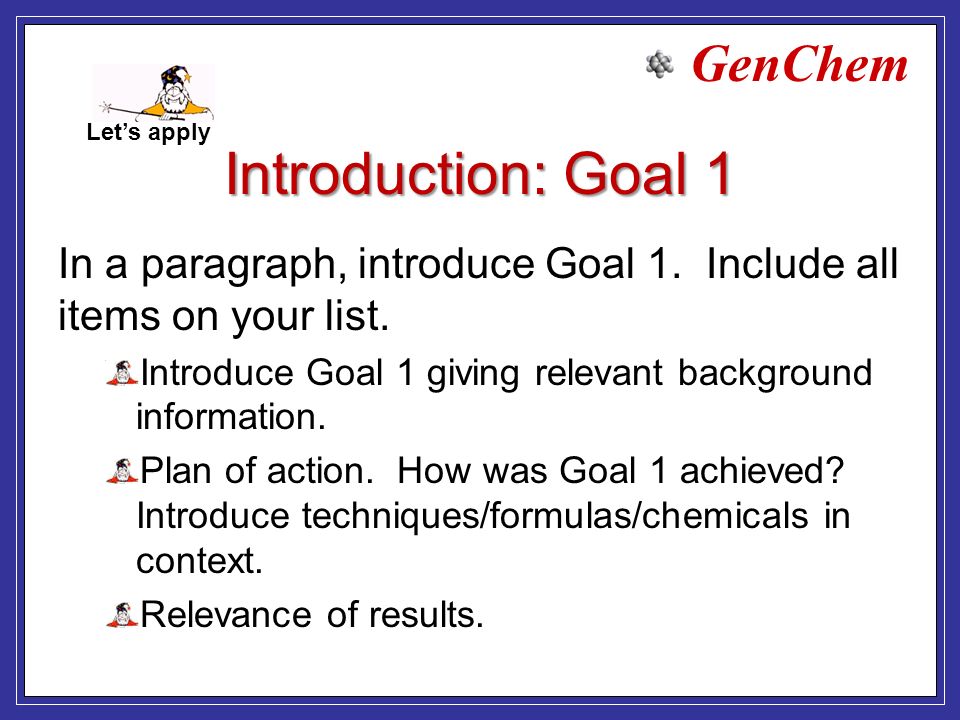 GenChem

Let's apply

Introduction: Goal 1

In a paragraph, introduce Goal 1. Include all items on your list.

Introduce Goal 1 giving relevant background information.

Plan of action. How was Goal 1 achieved? Introduce techniques/formulas/chemicals in context.

Relevance of results.